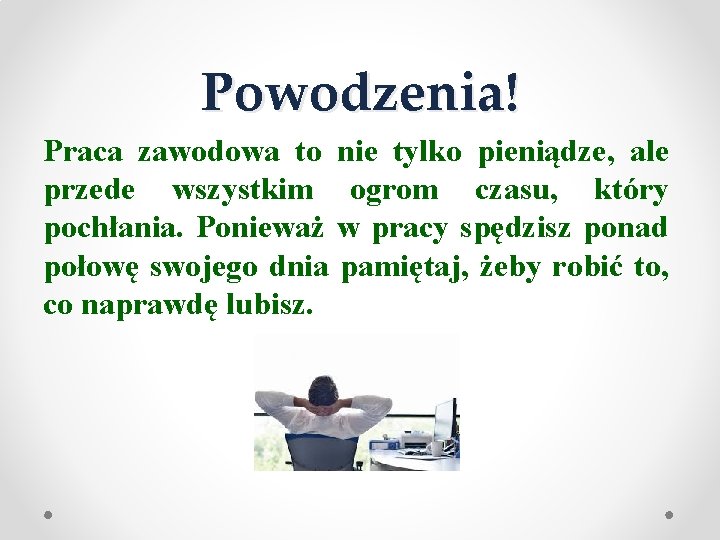 Powodzenia!

Praca zawodowa to nie tylko pieniądze, ale przede wszystkim ogrom czasu, który pochłania. Ponieważ w pracy spędzisz ponad połowę swojego dnia pamiętaj, żeby robić to, co naprawdę lubisz.